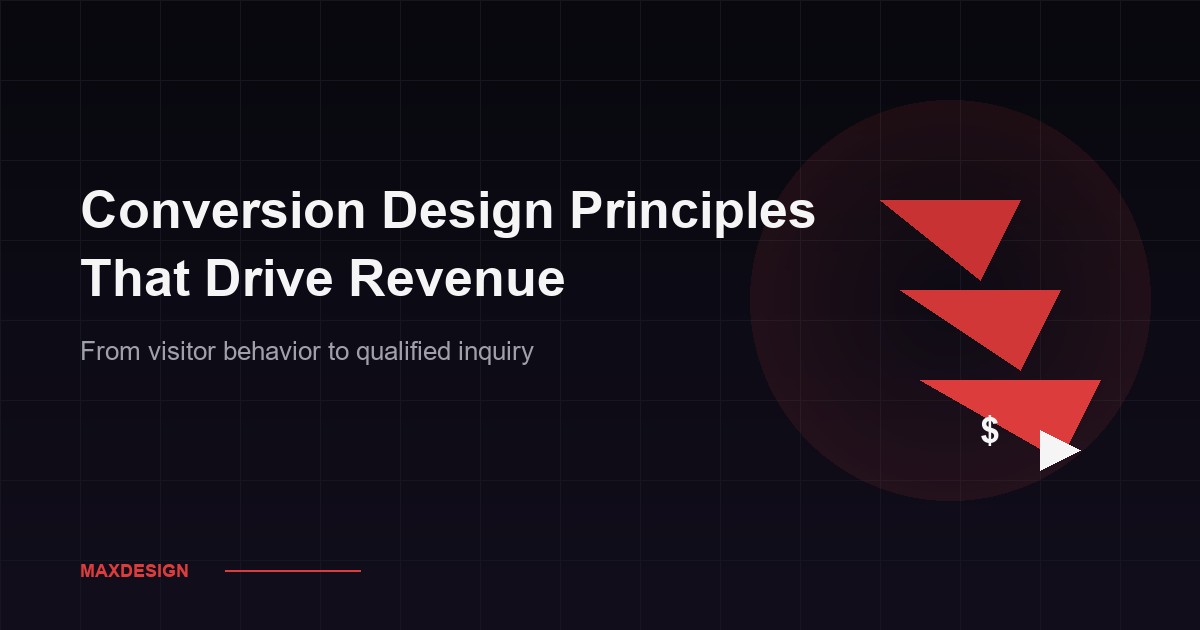 Conversion Design Principles That Drive Revenue

From visitor behavior to qualified inquiry

$

MAXDESIGN